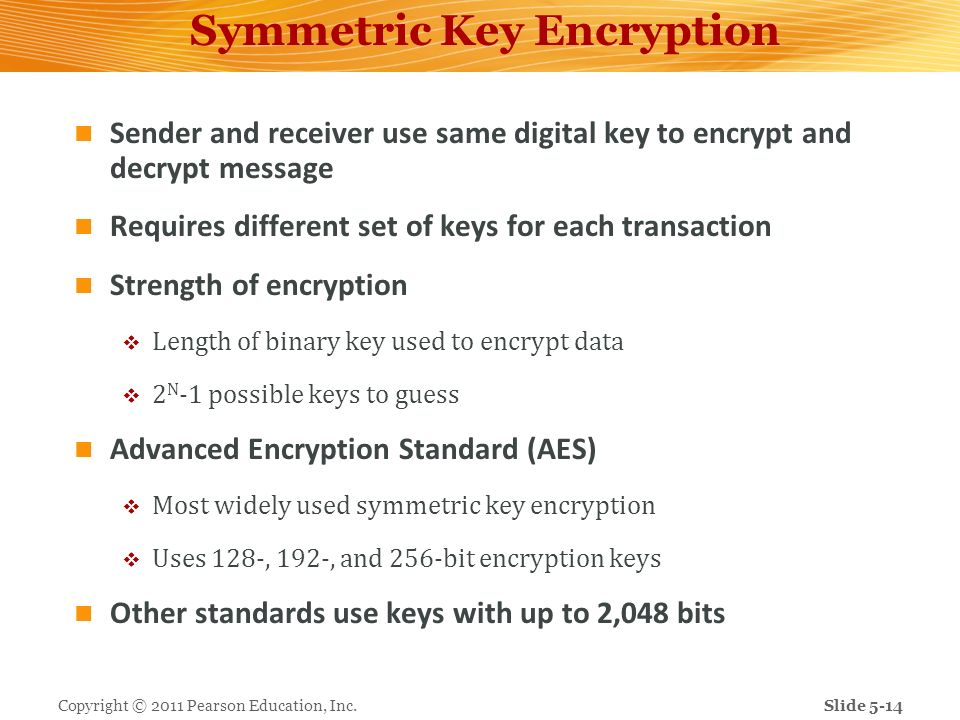 Symmetric Key Encryption

Sender and receiver use same digital key to encrypt and decrypt message

Requires different set of keys for each transaction

Strength of encryption

Length of binary key used to encrypt data

$2^N$-1 possible keys to guess

Advanced Encryption Standard (AES)

Most widely used symmetric key encryption

Uses 128-, 192-, and 256-bit encryption keys

Other standards use keys with up to 2,048 bits

Copyright © 2011 Pearson Education, Inc.

Slide 5-14